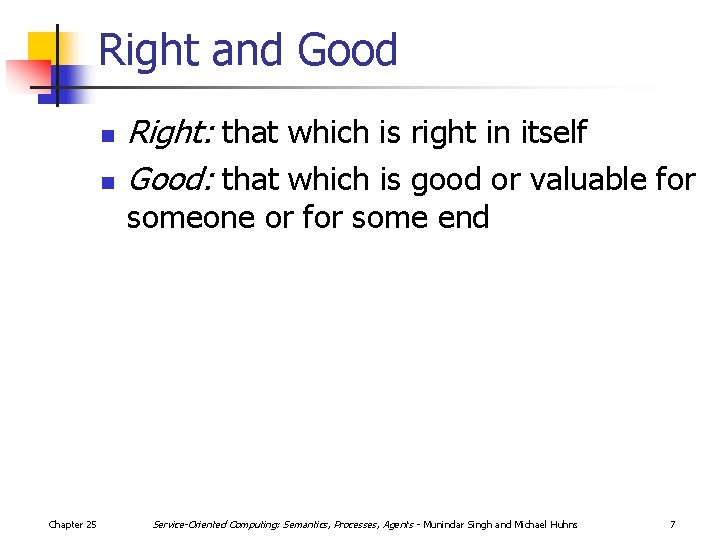 Right and Good

- Right: that which is right in itself
- Good: that which is good or valuable for someone or for some end

Chapter 25

Service-Oriented Computing: Semantics, Processes, Agents - Munindar Singh and Michael Huhns

7